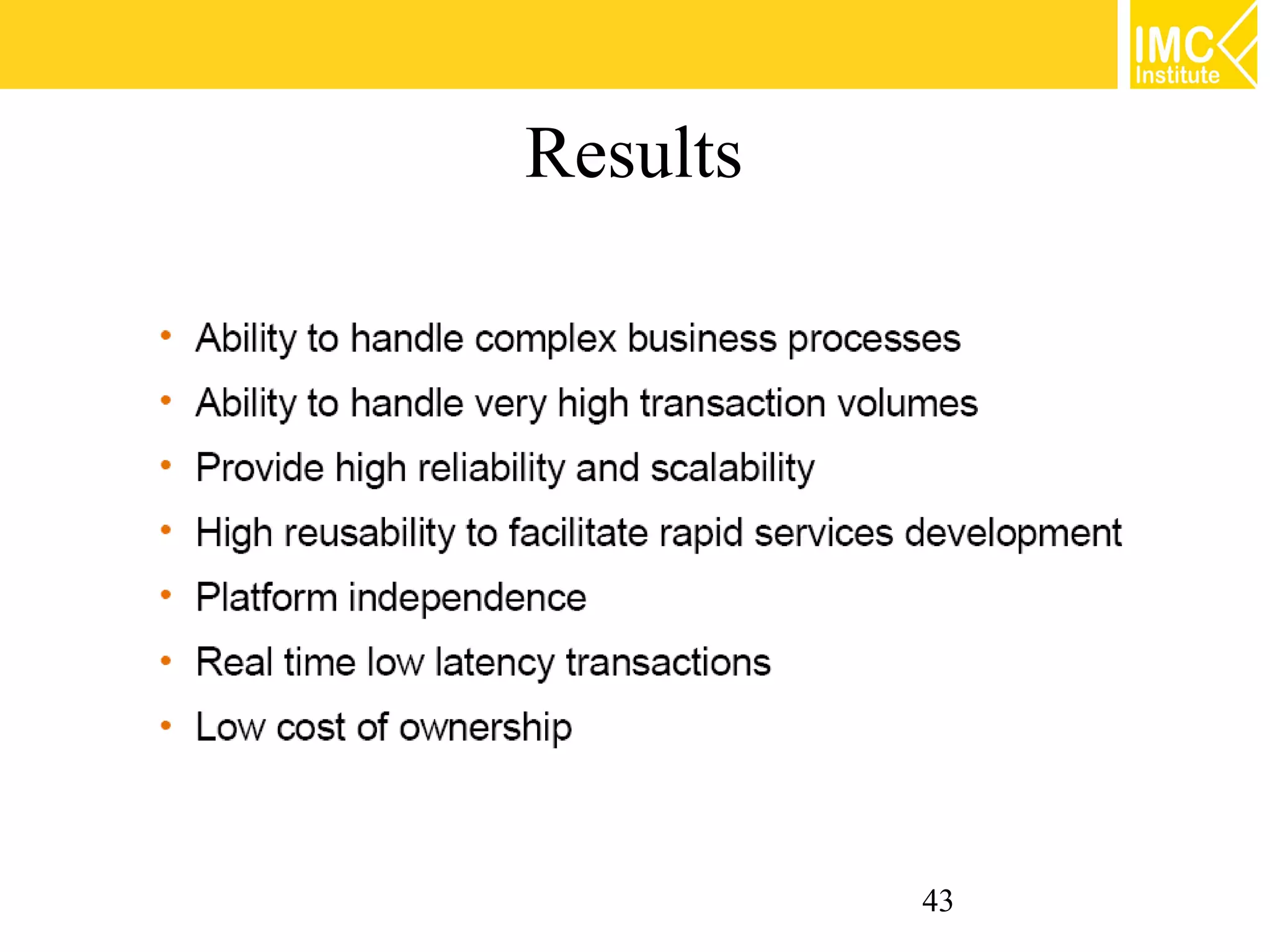 IMC Institute

Results

• Ability to handle complex business processes
• Ability to handle very high transaction volumes
• Provide high reliability and scalability
• High reusability to facilitate rapid services development
• Platform independence
• Real time low latency transactions
• Low cost of ownership

43